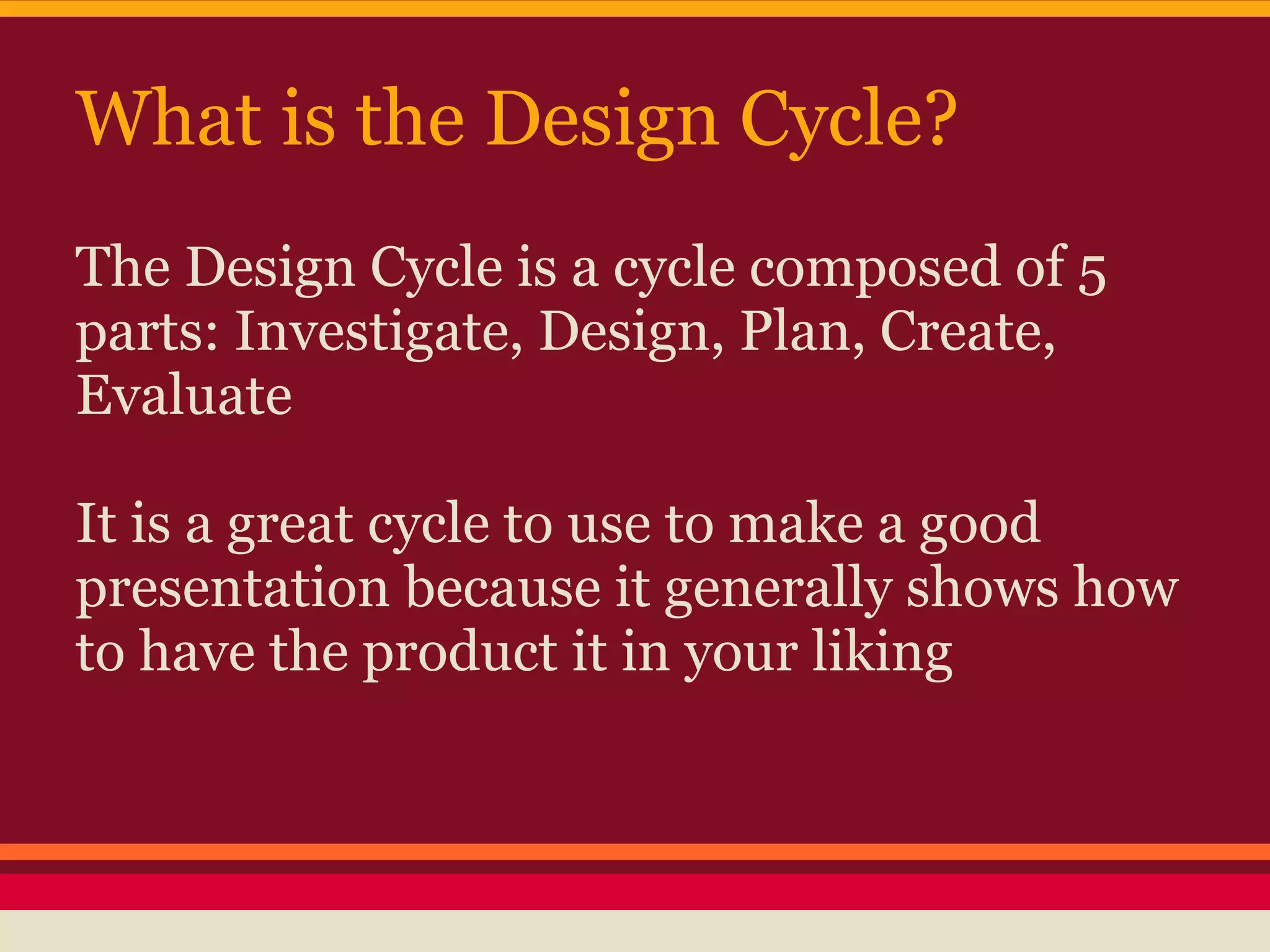 What is the Design Cycle?

The Design Cycle is a cycle composed of 5 parts: Investigate, Design, Plan, Create, Evaluate

It is a great cycle to use to make a good presentation because it generally shows how to have the product it in your liking